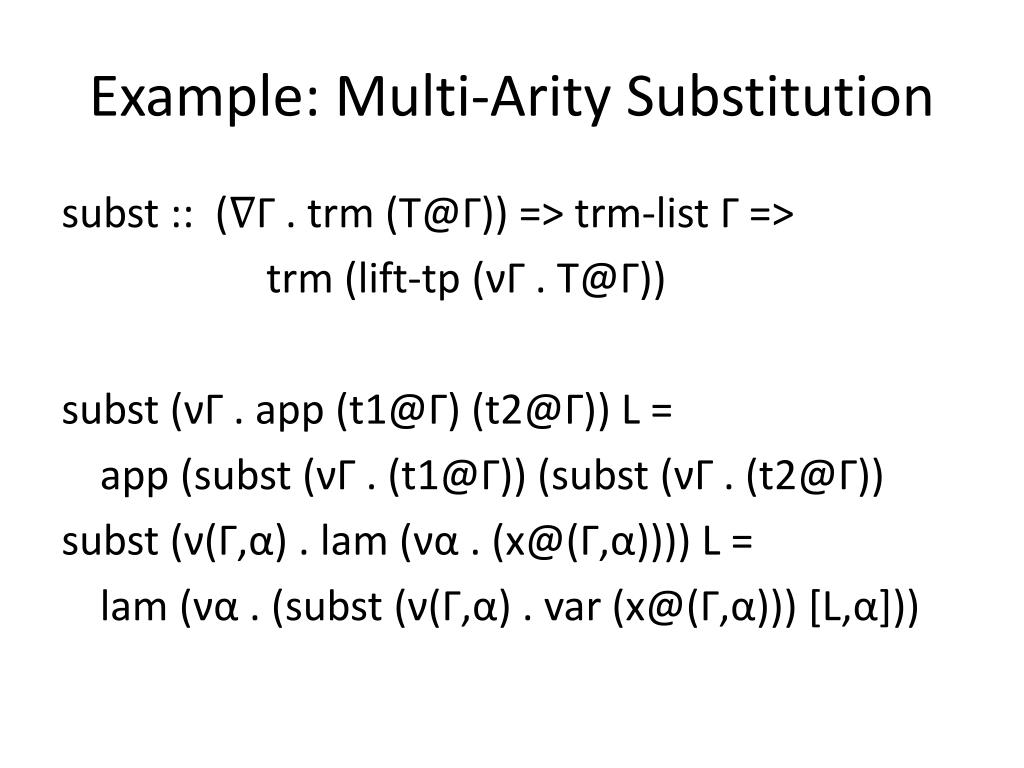 Example: Multi-Arity Substitution

subst :: (∇Γ . trm (T@Γ)) => trm-list Γ =>
trm (lift-tp (νΓ . T@Γ))

subst (νΓ . app (t1@Γ) (t2@Γ)) L =
app (subst (νΓ . (t1@Γ)) (subst (νΓ . (t2@Γ))
subst (ν(Γ,α) . lam (να . (x@(Γ,α)))) L =
lam (να . (subst (ν(Γ,α) . var (x@(Γ,α))) [L,α]))